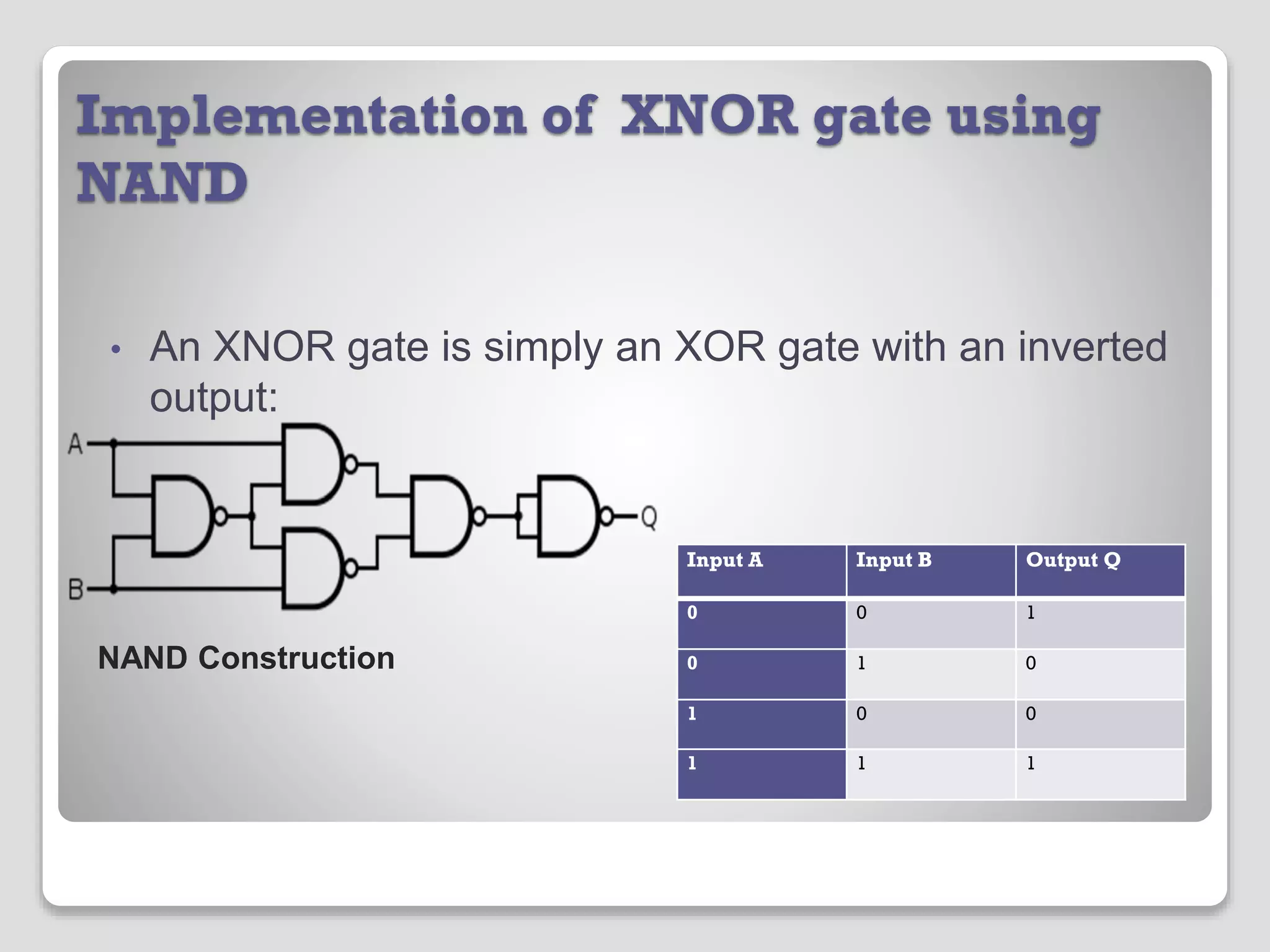 Implementation of XNOR gate using NAND

• An XNOR gate is simply an XOR gate with an inverted output:

A

B

Q

NAND Construction

| Input A | Input B | Output Q |
|---|---|---|
| 0 | 0 | 1 |
| 0 | 1 | 0 |
| 1 | 0 | 0 |
| 1 | 1 | 1 |